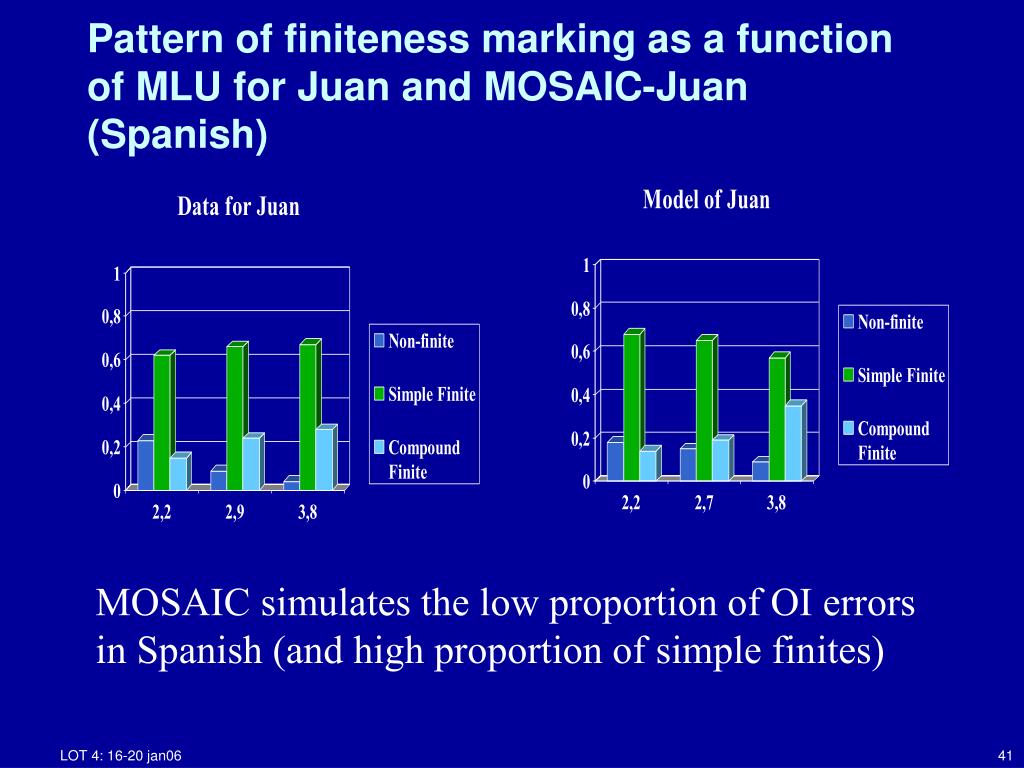 Pattern of finiteness marking as a function of MLU for Juan and MOSAIC-Juan (Spanish)

Data for Juan

1
0,8
0,6
0,4
0,2
0

2,2
2,9
3,8

Non-finite
Simple Finite
Compound Finite

Model of Juan

1
0,8
0,6
0,4
0,2
0

2,2
2,7
3,8

Non-finite
Simple Finite
Compound Finite

MOSAIC simulates the low proportion of OI errors in Spanish (and high proportion of simple finites)

LOT 4: 16-20 jan06

41